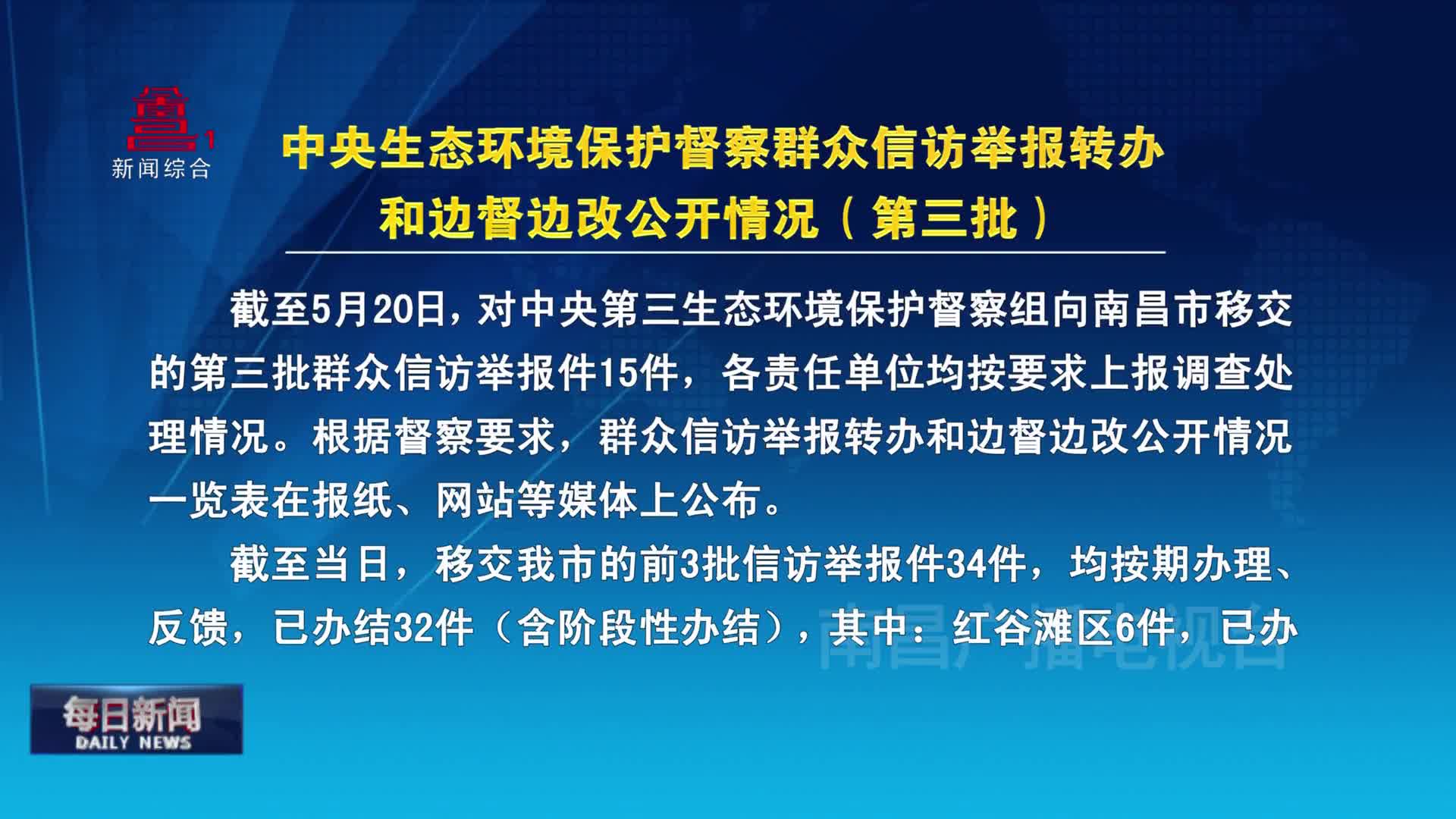 1
新闻综合

中央生态环境保护督察群众信访举报转办和边督边改公开情况（第三批）

截至5月20日，对中央第三生态环境保护督察组向南昌市移交的第三批群众信访举报件15件，各责任单位均按要求上报调查处理情况。根据督察要求，群众信访举报转办和边督边改公开情况一览表在报纸、网站等媒体上公布。

截至当日，移交我市的前3批信访举报件34件，均按期办理、反馈，已办结32件（含阶段性办结），其中：红谷滩区6件，已办

南昌广播电视台

每日新闻
DAILY NEWS